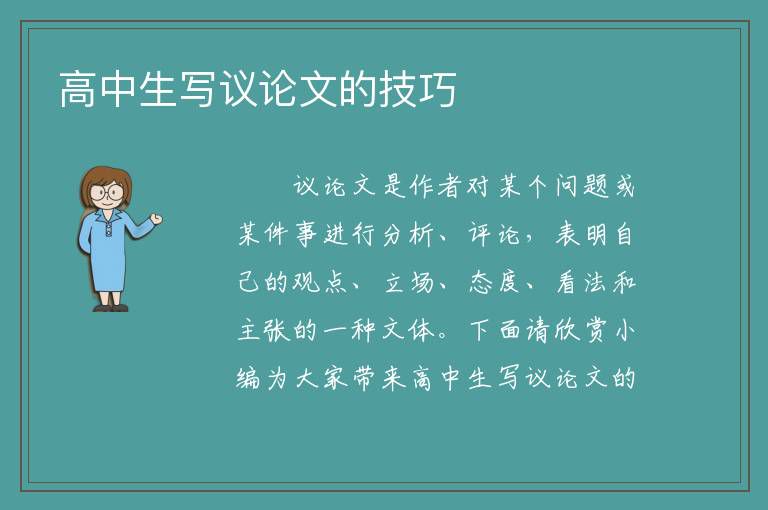 高中生写议论文的技巧

议论文是作者对某个问题或某件事进行分析、评论，表明自己的观点、立场、态度、看法和主张的一种文体。下面请欣赏小编为大家带来高中生写议论文的